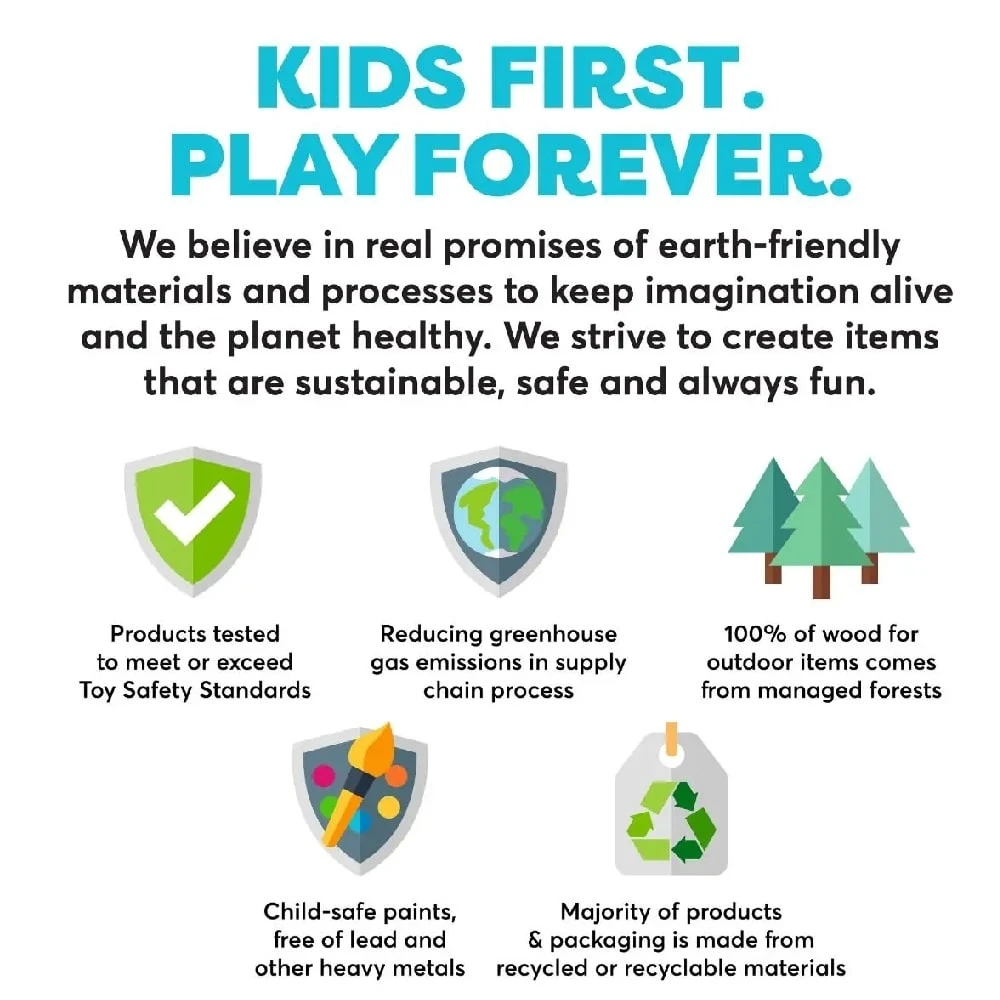 KIDS FIRST.
PLAY FOREVER.

We believe in real promises of earth-friendly materials and processes to keep imagination alive and the planet healthy. We strive to create items that are sustainable, safe and always fun.

Products tested to meet or exceed Toy Safety Standards

Reducing greenhouse gas emissions in supply chain process

100% of wood for outdoor items comes from managed forests

Child-safe paints, free of lead and other heavy metals

Majority of products & packaging is made from recycled or recyclable materials